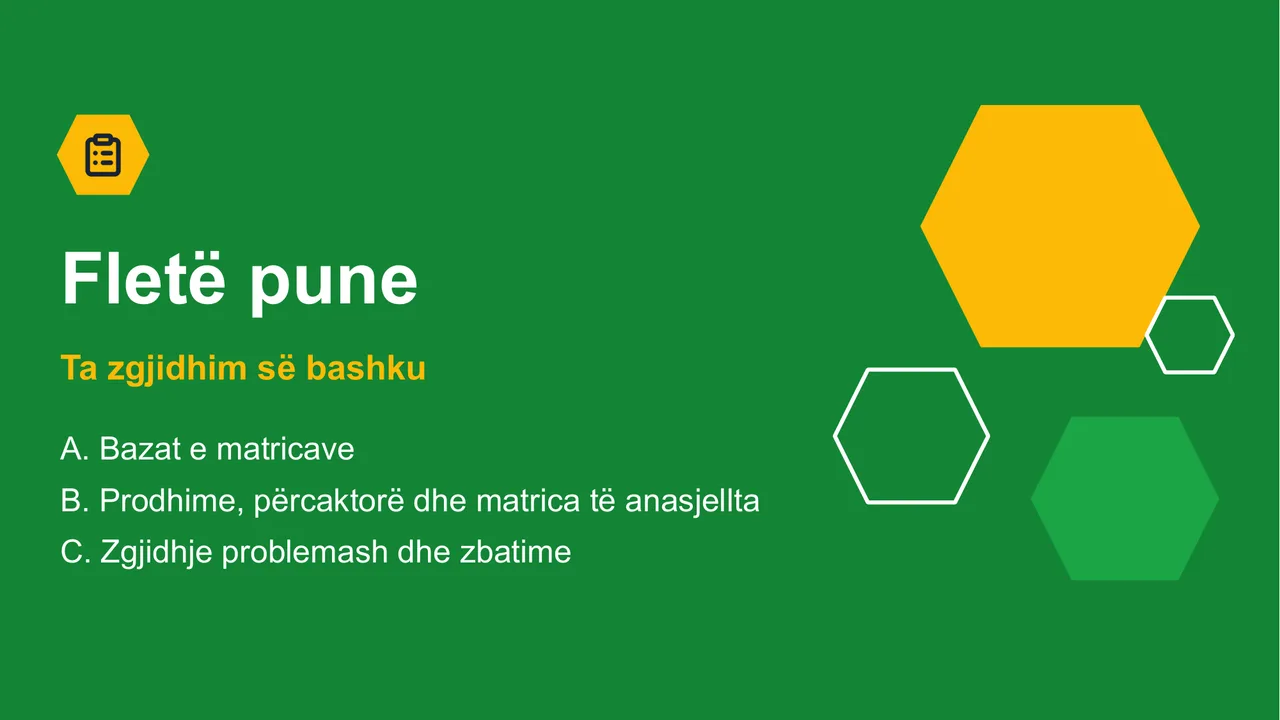 Fletë pune

Ta zgjidhim së bashku

A. Bazat e matricave

B. Prodhime, përcaktorë dhe matrica të anasjellta

C. Zgjidhje problemash dhe zbatime